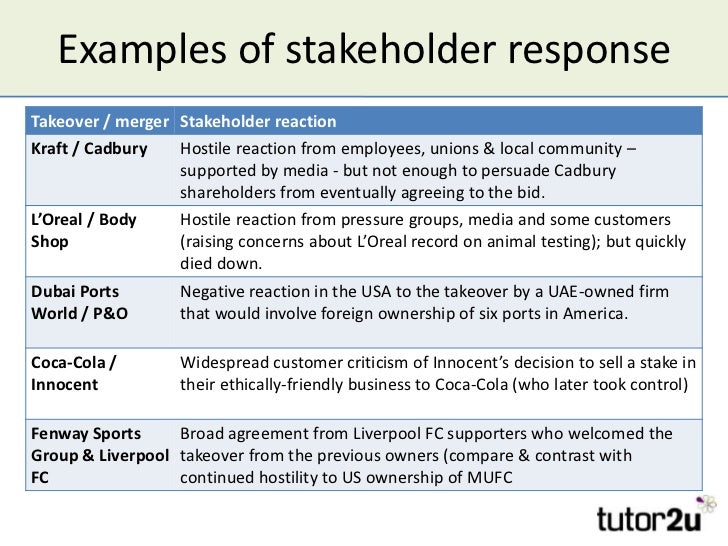 Examples of stakeholder response

| Takeover / merger | Stakeholder reaction |
|---|---|
| Kraft / Cadbury | Hostile reaction from employees, unions & local community – supported by media - but not enough to persuade Cadbury shareholders from eventually agreeing to the bid. |
| L'Oreal / Body Shop | Hostile reaction from pressure groups, media and some customers (raising concerns about L'Oreal record on animal testing); but quickly died down. |
| Dubai Ports World / P&O | Negative reaction in the USA to the takeover by a UAE-owned firm that would involve foreign ownership of six ports in America. |
| Coca-Cola / Innocent | Widespread customer criticism of Innocent's decision to sell a stake in their ethically-friendly business to Coca-Cola (who later took control) |
| Fenway Sports Group & Liverpool FC | Broad agreement from Liverpool FC supporters who welcomed the takeover from the previous owners (compare & contrast with continued hostility to US ownership of MUFC |

tutor2u